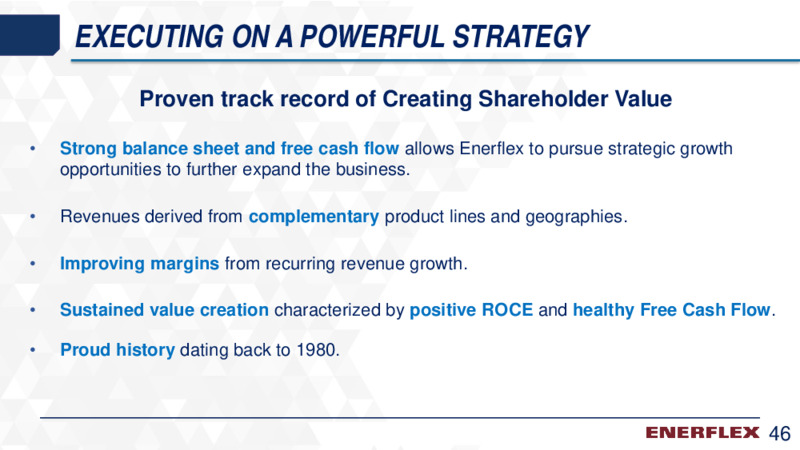 EXECUTING ON A POWERFUL STRATEGY

Proven track record of Creating Shareholder Value

• Strong balance sheet and free cash flow allows Enerflex to pursue strategic growth opportunities to further expand the business.

• Revenues derived from complementary product lines and geographies.

• Improving margins from recurring revenue growth.

• Sustained value creation characterized by positive ROCE and healthy Free Cash Flow.

• Proud history dating back to 1980.

ENERFLEX 46